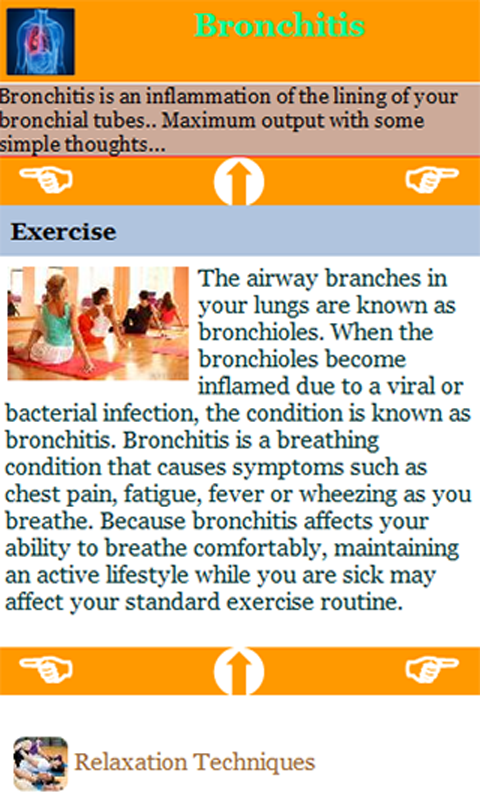 Bronchitis

Bronchitis is an inflammation of the lining of your bronchial tubes.. Maximum output with some simple thoughts...

Exercise

The airway branches in your lungs are known as bronchioles. When the bronchioles become inflamed due to a viral or bacterial infection, the condition is known as bronchitis. Bronchitis is a breathing condition that causes symptoms such as chest pain, fatigue, fever or wheezing as you breathe. Because bronchitis affects your ability to breathe comfortably, maintaining an active lifestyle while you are sick may affect your standard exercise routine.

Relaxation Techniques